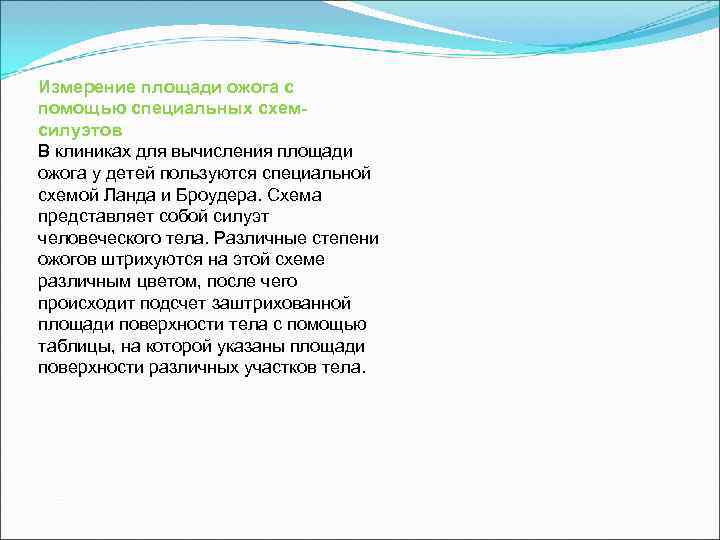 Измерение площади ожога с помощью специальных схем-силуэтов
В клиниках для вычисления площади ожога у детей пользуются специальной схемой Ланда и Броудера. Схема представляет собой силуэт человеческого тела. Различные степени ожогов штрихуются на этой схеме различным цветом, после чего происходит подсчет заштрихованной площади поверхности тела с помощью таблицы, на которой указаны площади поверхности различных участков тела.